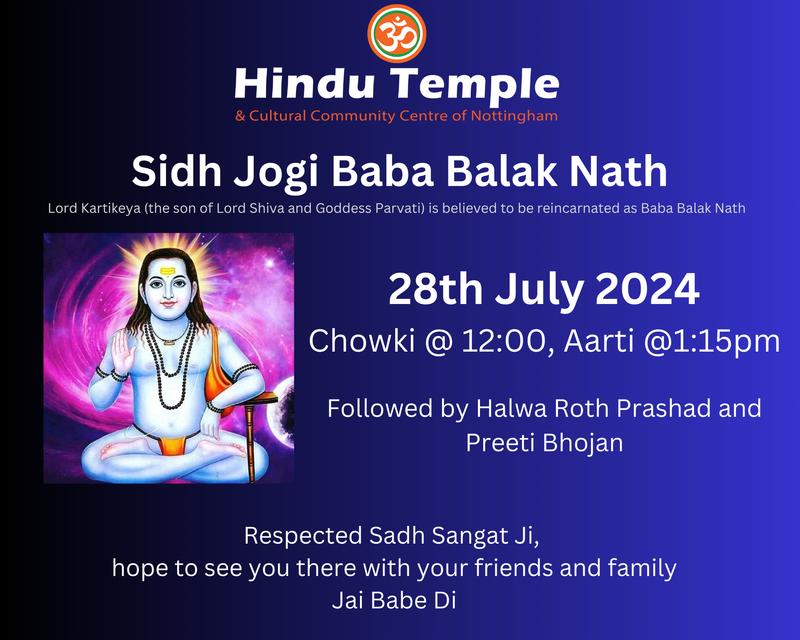 ॐ

Hindu Temple
& Cultural Community Centre of Nottingham

Sidh Jogi Baba Balak Nath
Lord Kartikeya (the son of Lord Shiva and Goddess Parvati) is believed to be reincarnated as Baba Balak Nath

28th July 2024
Chowki @ 12:00, Aarti @1:15pm

Followed by Halwa Roth Prashad and Preeti Bhojan

Respected Sadh Sangat Ji,
hope to see you there with your friends and family
Jai Babe Di